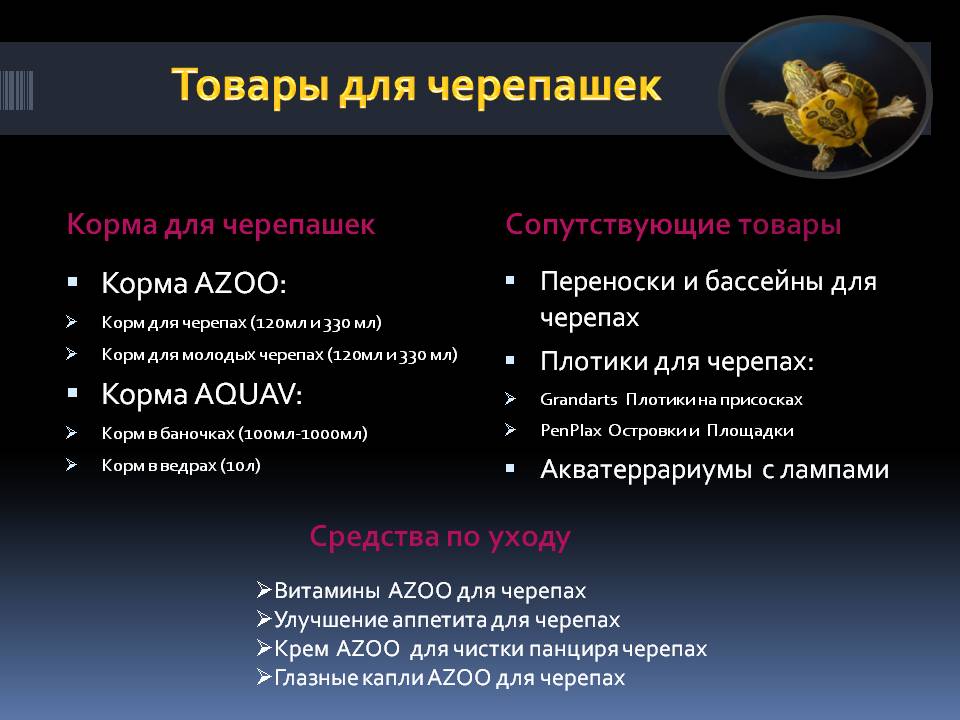 Товары для черепашек

Корма для черепашек

▪ Корма AZOO:
➢ Корм для черепах (120мл и 330 мл)
➢ Корм для молодых черепах (120мл и 330 мл)
▪ Корма AQUAV:
➢ Корм в баночках (100мл-1000мл)
➢ Корм в ведрах (10л)

Сопутствующие товары

▪ Переноски и бассейны для черепах
▪ Плотики для черепах:
➢ Grandarts Плотики на присосках
➢ PenPlax Островки и Площадки
▪ Акватеррариумы с лампами

Средства по уходу

➢Витамины AZOO для черепах
➢Улучшение аппетита для черепах
➢Крем AZOO для чистки панциря черепах
➢Глазные капли AZOO для черепах